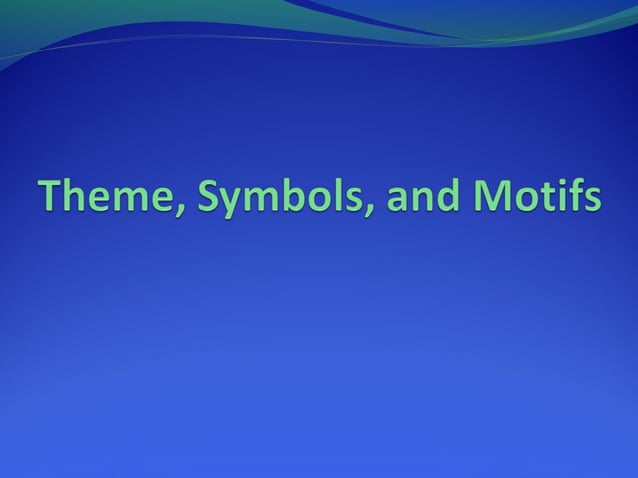 Theme, Symbols, and Motifs